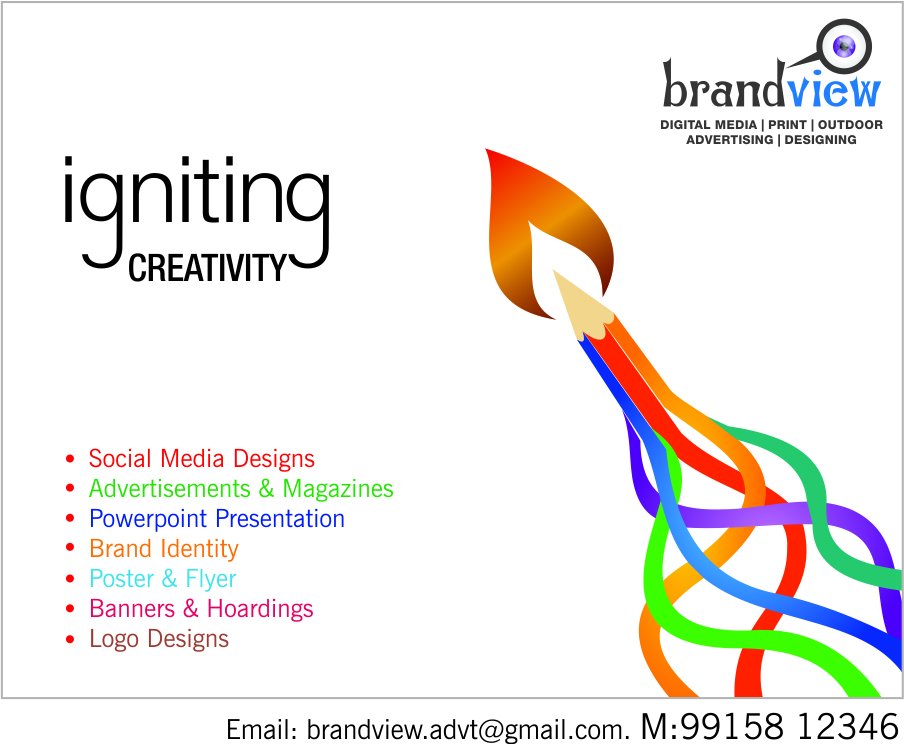 brandview
DIGITAL MEDIA | PRINT | OUTDOOR
ADVERTISING | DESIGNING

igniting
CREATIVITY

• Social Media Designs
• Advertisements & Magazines
• Powerpoint Presentation
• Brand Identity
• Poster & Flyer
• Banners & Hoardings
• Logo Designs

Email: brandview.advt@gmail.com. M:99158 12346